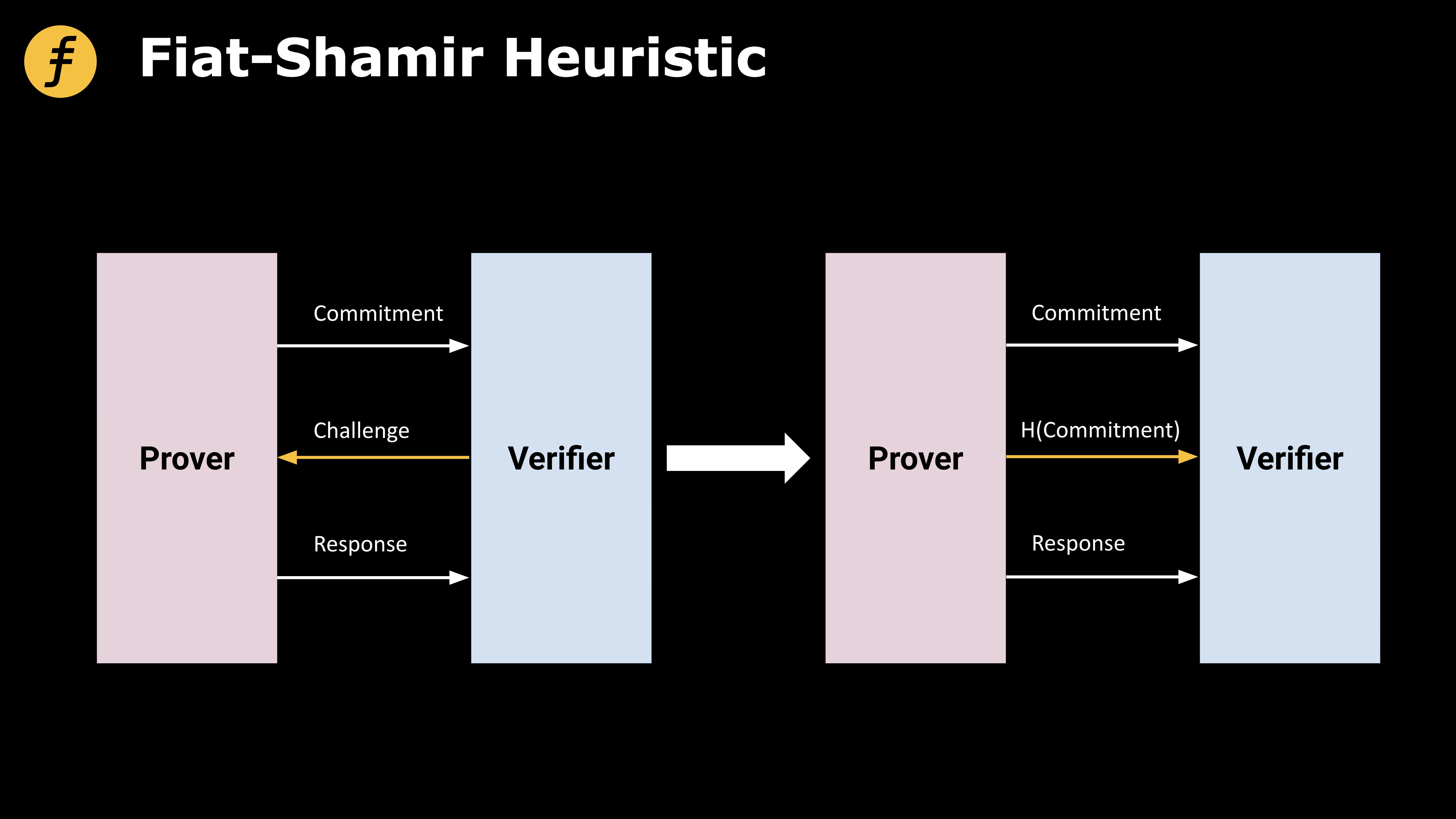 ƒ

Fiat-Shamir Heuristic

Prover

Commitment

Challenge

Response

Verifier

Prover

Commitment

H(Commitment)

Response

Verifier